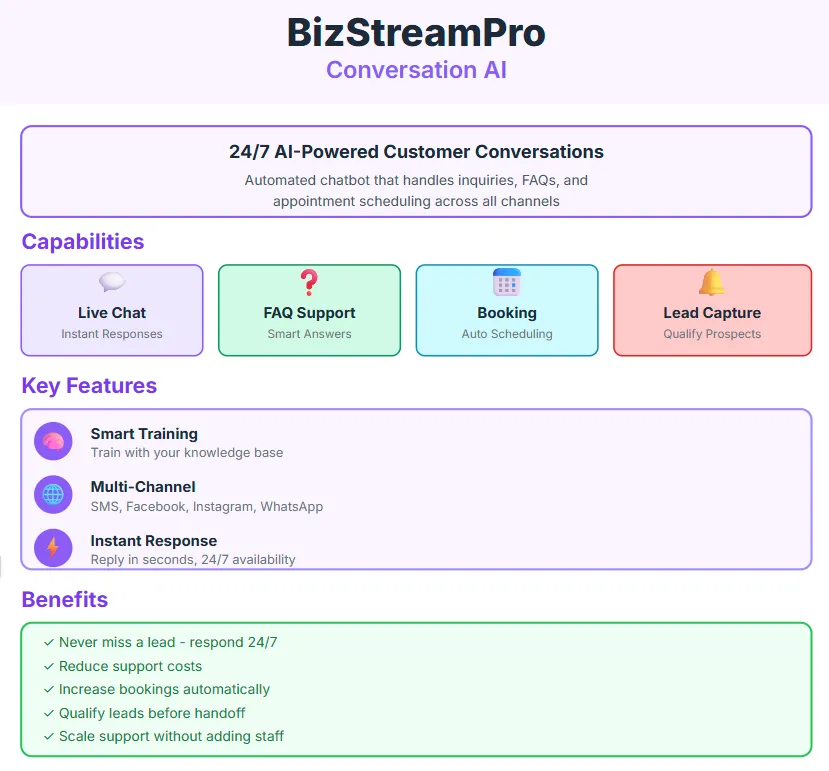 BizStreamPro
Conversation AI

24/7 AI-Powered Customer Conversations
Automated chatbot that handles inquiries, FAQs, and appointment scheduling across all channels

Capabilities

Live Chat
Instant Responses

FAQ Support
Smart Answers

Booking
Auto Scheduling

Lead Capture
Qualify Prospects

Key Features

Smart Training
Train with your knowledge base

Multi-Channel
SMS, Facebook, Instagram, WhatsApp

Instant Response
Reply in seconds, 24/7 availability

Benefits

✓ Never miss a lead - respond 24/7
✓ Reduce support costs
✓ Increase bookings automatically
✓ Qualify leads before handoff
✓ Scale support without adding staff